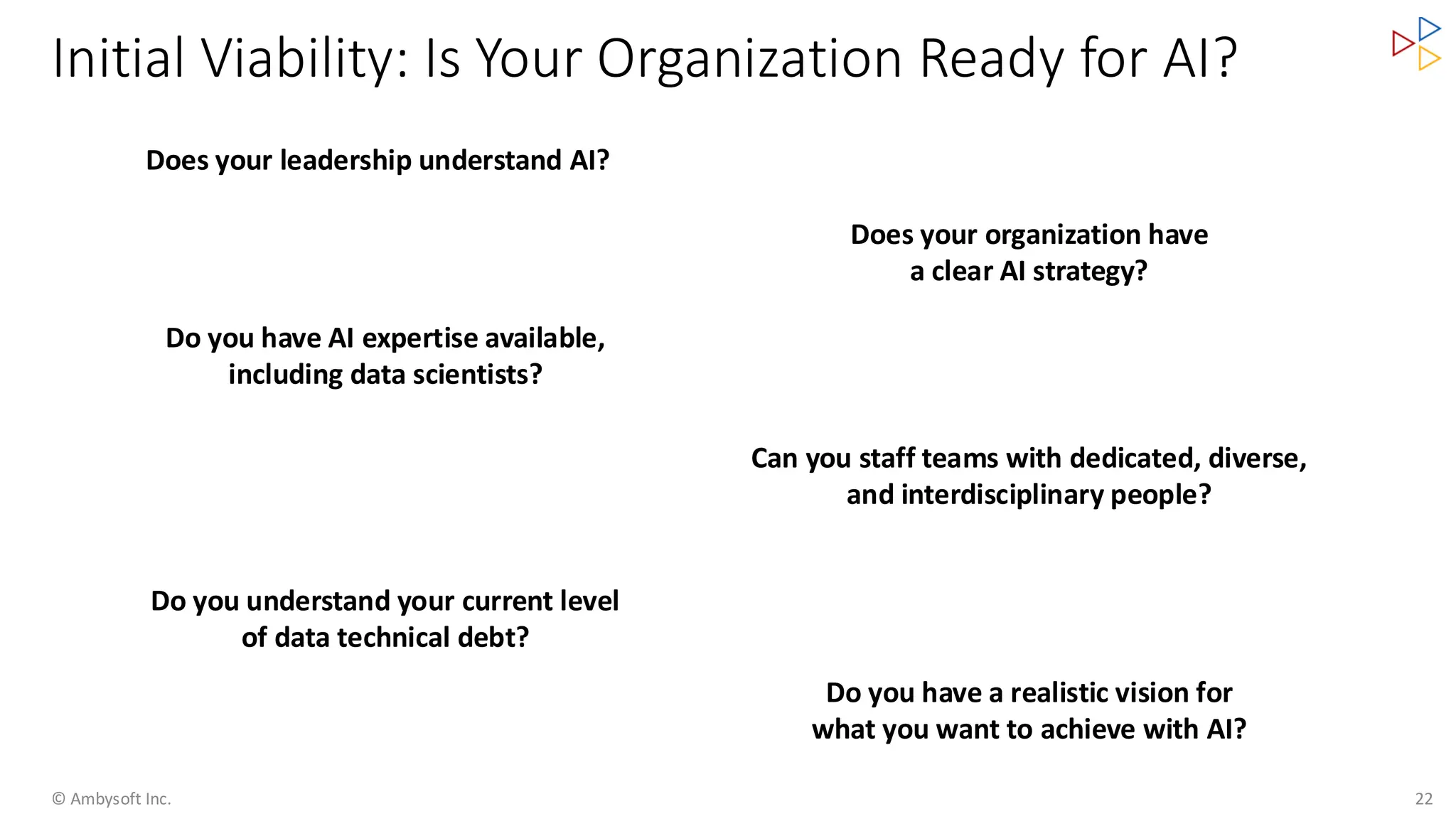 Initial Viability: Is Your Organization Ready for AI?

Does your leadership understand AI?

Does your organization have a clear AI strategy?

Do you have AI expertise available, including data scientists?

Can you staff teams with dedicated, diverse, and interdisciplinary people?

Do you understand your current level of data technical debt?

Do you have a realistic vision for what you want to achieve with AI?

© Ambysoft Inc.

22